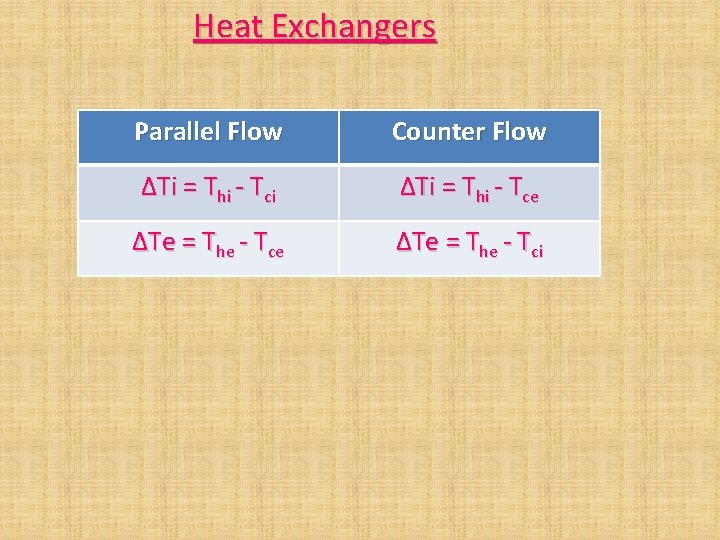 Heat Exchangers

| Parallel Flow | Counter Flow |
|---|---|
| $\Delta Ti = T_{hi} - T_{ci}$ | $\Delta Ti = T_{hi} - T_{ce}$ |
| $\Delta Te = T_{he} - T_{ce}$ | $\Delta Te = T_{he} - T_{ci}$ |